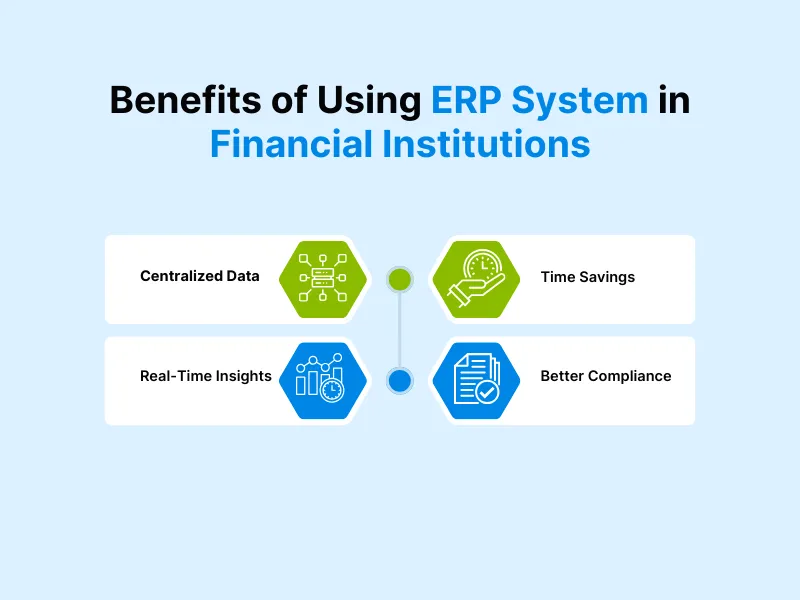 Benefits of Using ERP System in Financial Institutions

Centralized Data

Time Savings

Real-Time Insights

Better Compliance